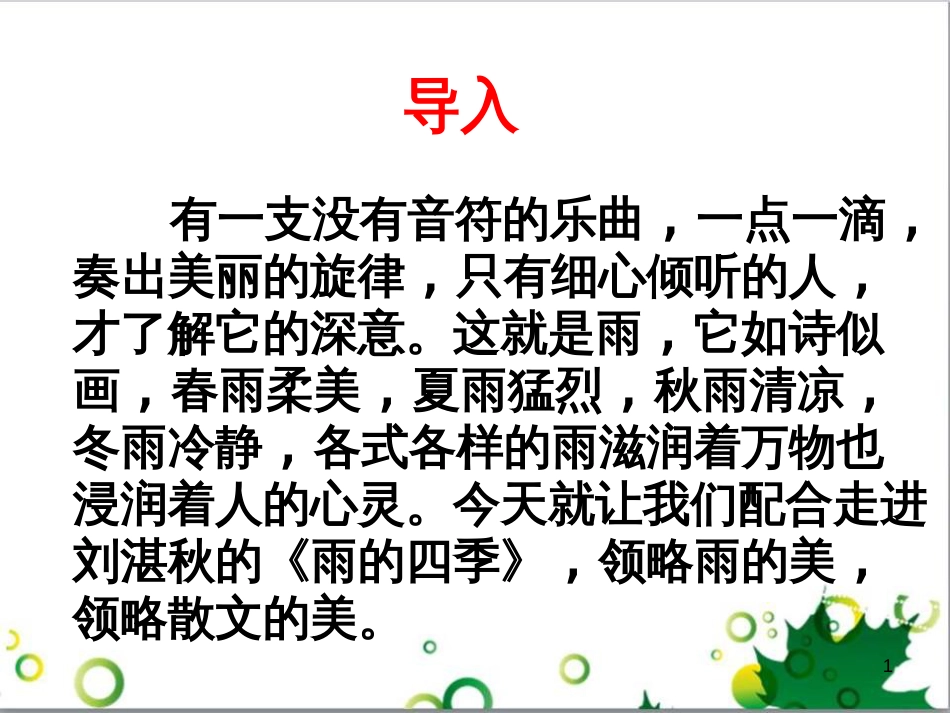 导入

有一支没有音符的乐曲，一点一滴，奏出美丽的旋律，只有细心倾听的人，才了解它的深意。这就是雨，它如诗似画，春雨柔美，夏雨猛烈，秋雨清凉，冬雨冷静，各式各样的雨滋润着万物也浸润着人的心灵。今天就让我们配合走进刘湛秋的《雨的四季》，领略雨的美，领略散文的美。

1